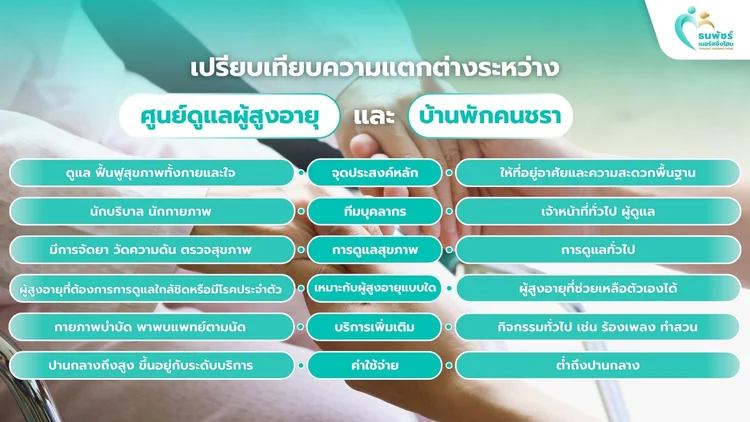 ธนพัชร์ เนอร์สซิ่งโฮม

เปรียบเทียบความแตกต่างระหว่าง

ศูนย์ดูแลผู้สูงอายุ และ บ้านพักคนชรา

| ศูนย์ดูแลผู้สูงอายุ | | บ้านพักคนชรา |
|---|---|---|
| ดูแล ฟื้นฟูสุขภาพทั้งกายและใจ | จุดประสงค์หลัก | ให้ที่อยู่อาศัยและความสะดวกพื้นฐาน |
| นักบริบาล นักกายภาพ | ทีมบุคลากร | เจ้าหน้าที่ทั่วไป ผู้ดูแล |
| มีการจัดยา วัดความดัน ตรวจสุขภาพ | การดูแลสุขภาพ | การดูแลทั่วไป |
| ผู้สูงอายุที่ต้องการการดูแลใกล้ชิดหรือมีโรคประจำตัว | เหมาะกับผู้สูงอายุแบบใด | ผู้สูงอายุที่ช่วยเหลือตัวเองได้ |
| กายภาพบำบัด พาพบแพทย์ตามนัด | บริการเพิ่มเติม | กิจกรรมทั่วไป เช่น ร้องเพลง ทำสวน |
| ปานกลางถึงสูง ขึ้นอยู่กับระดับบริการ | ค่าใช้จ่าย | ต่ำถึงปานกลาง |